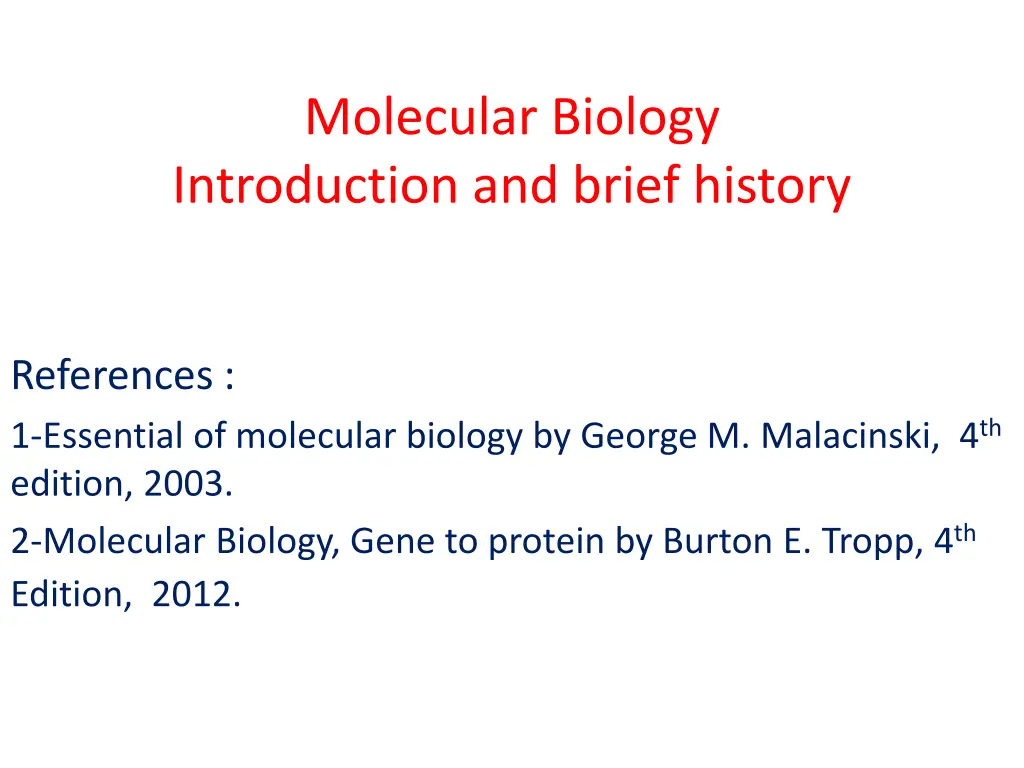 Molecular Biology
Introduction and brief history

References :
1-Essential of molecular biology by George M. Malacinski, 4$^{th}$ edition, 2003.
2-Molecular Biology, Gene to protein by Burton E. Tropp, 4$^{th}$ Edition, 2012.